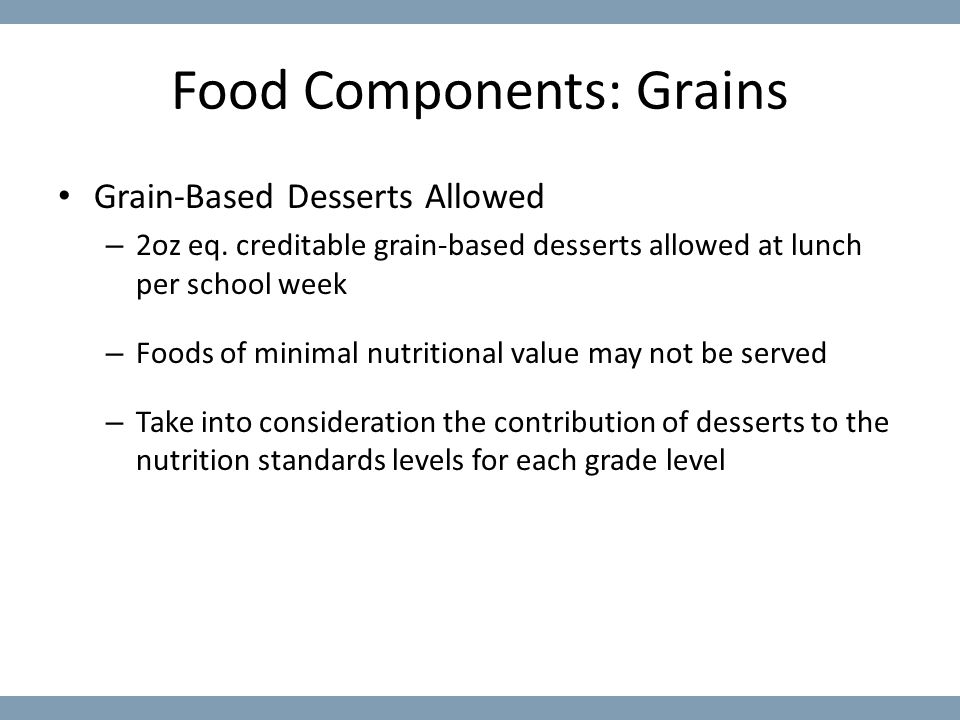 Food Components: Grains

• Grain-Based Desserts Allowed
– 2oz eq. creditable grain-based desserts allowed at lunch per school week

– Foods of minimal nutritional value may not be served

– Take into consideration the contribution of desserts to the nutrition standards levels for each grade level